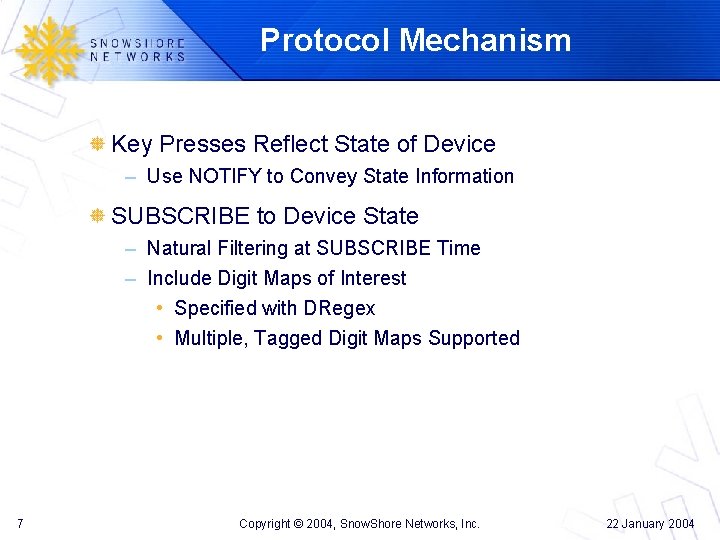 SNOWSHORE NETWORKS

Protocol Mechanism

Key Presses Reflect State of Device
– Use NOTIFY to Convey State Information

SUBSCRIBE to Device State
– Natural Filtering at SUBSCRIBE Time
– Include Digit Maps of Interest
• Specified with DRegex
• Multiple, Tagged Digit Maps Supported

7

Copyright © 2004, SnowShore Networks, Inc.

22 January 2004